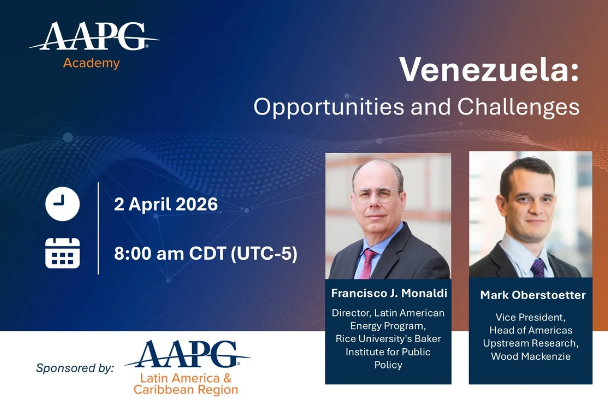 AAPG
Academy

Venezuela:
Opportunities and Challenges

2 April 2026

8:00 am CDT (UTC-5)

Francisco J. Monaldi
Director, Latin American Energy Program, Rice University's Baker Institute for Public Policy

Mark Oberstoetter
Vice President, Head of Americas Upstream Research, Wood Mackenzie

Sponsored by:
AAPG
Latin America & Caribbean Region